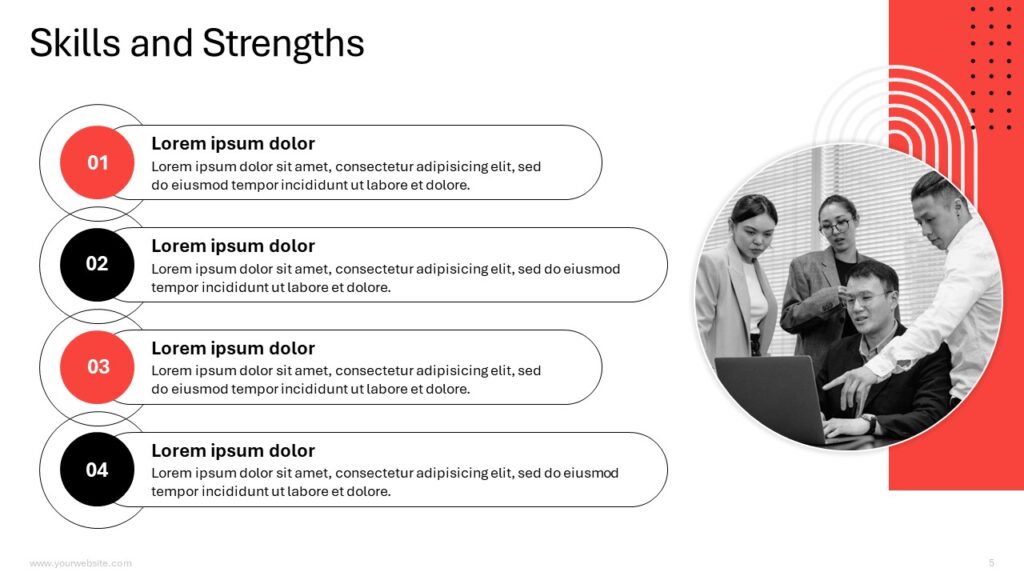 Skills and Strengths

01
Lorem ipsum dolor
Lorem ipsum dolor sit amet, consectetur adipisicing elit, sed do eiusmod tempor incididunt ut labore et dolore.

02
Lorem ipsum dolor
Lorem ipsum dolor sit amet, consectetur adipisicing elit, sed do eiusmod tempor incididunt ut labore et dolore.

03
Lorem ipsum dolor
Lorem ipsum dolor sit amet, consectetur adipisicing elit, sed do eiusmod tempor incididunt ut labore et dolore.

04
Lorem ipsum dolor
Lorem ipsum dolor sit amet, consectetur adipisicing elit, sed do eiusmod tempor incididunt ut labore et dolore.

www.yourwebsite.com

5